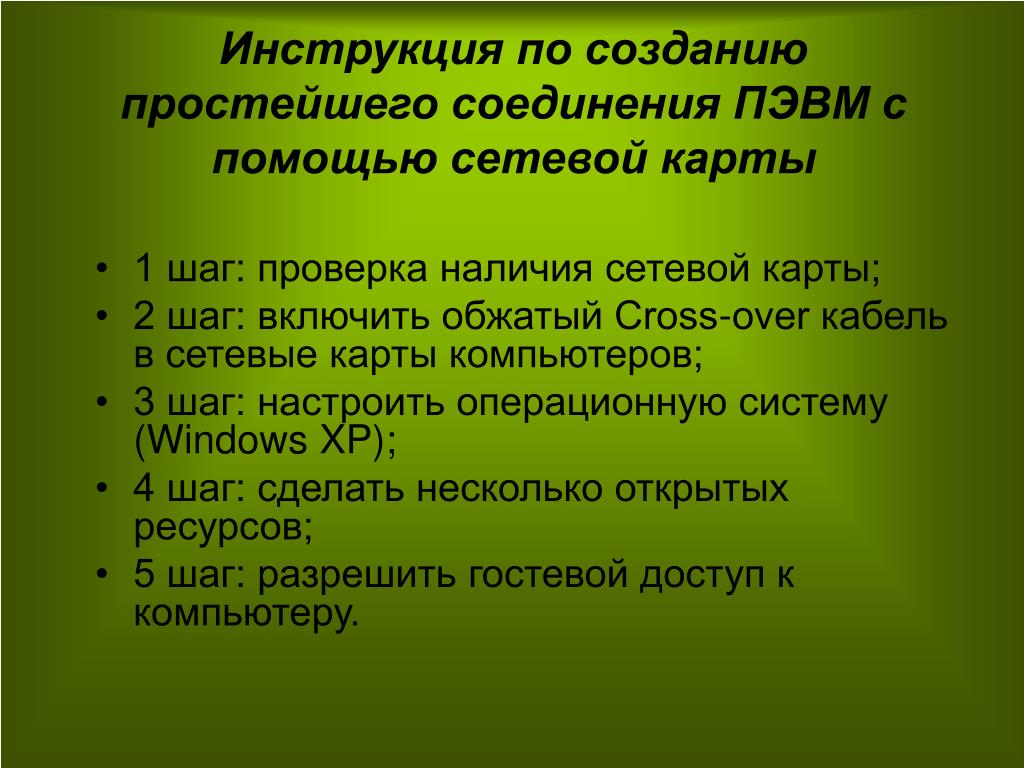 Инструкция по созданию простейшего соединения ПЭВМ с помощью сетевой карты

• 1 шаг: проверка наличия сетевой карты;
• 2 шаг: включить обжатый Cross-over кабель в сетевые карты компьютеров;
• 3 шаг: настроить операционную систему (Windows XP);
• 4 шаг: сделать несколько открытых ресурсов;
• 5 шаг: разрешить гостевой доступ к компьютеру.